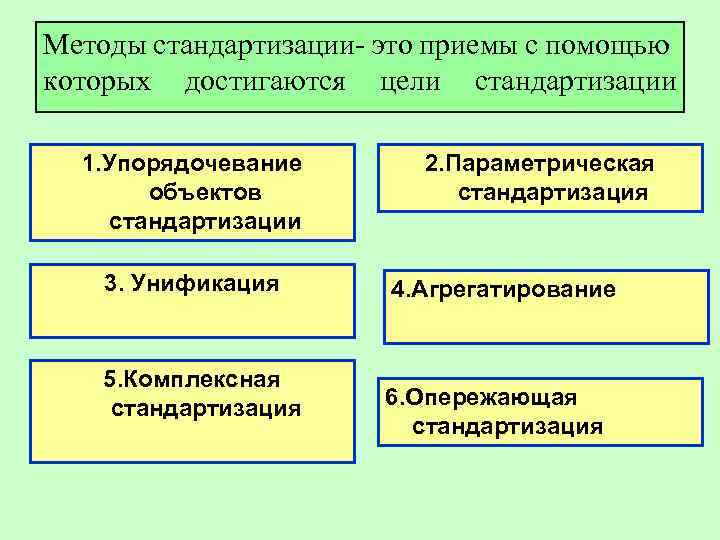 Методы стандартизации- это приемы с помощью которых достигаются цели стандартизации

1.Упорядочевание объектов стандартизации

2.Параметрическая стандартизация

3. Унификация

4.Агрегатирование

5.Комплексная стандартизация

6.Опережающая стандартизация